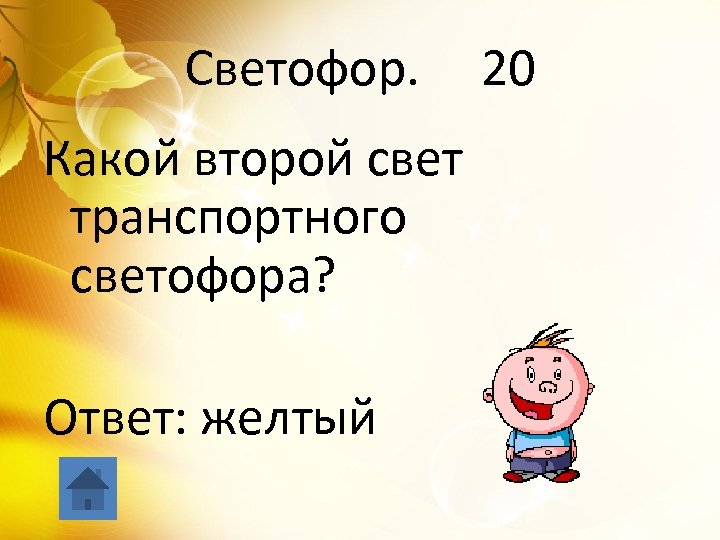 Светофор. 20

Какой второй свет транспортного светофора?

Ответ: желтый